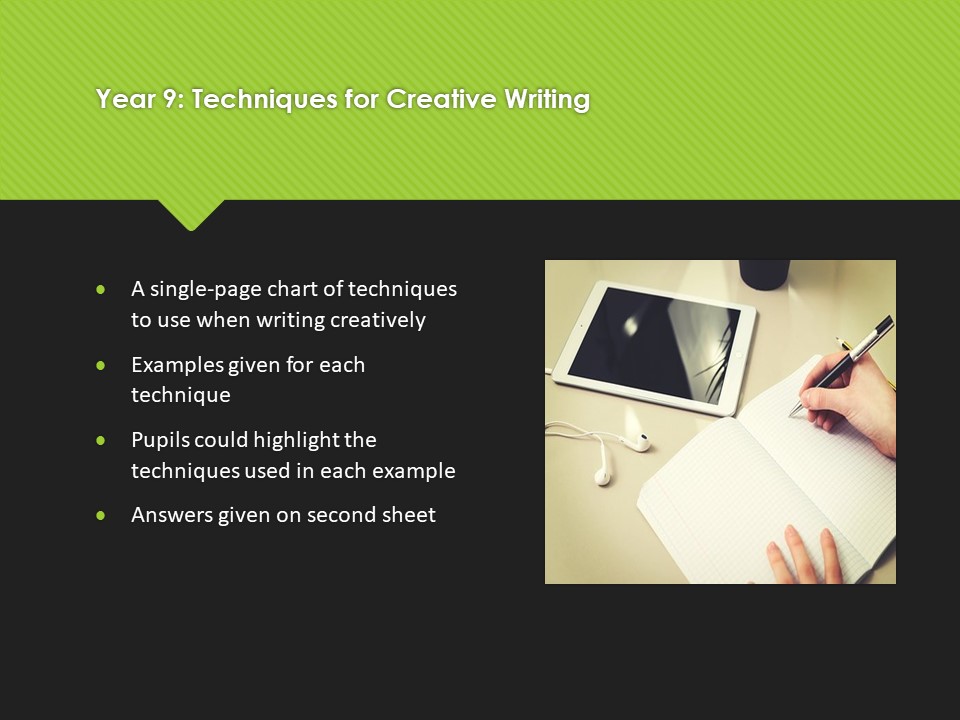 Year 9: Techniques for Creative Writing

- A single-page chart of techniques to use when writing creatively
- Examples given for each technique
- Pupils could highlight the techniques used in each example
- Answers given on second sheet